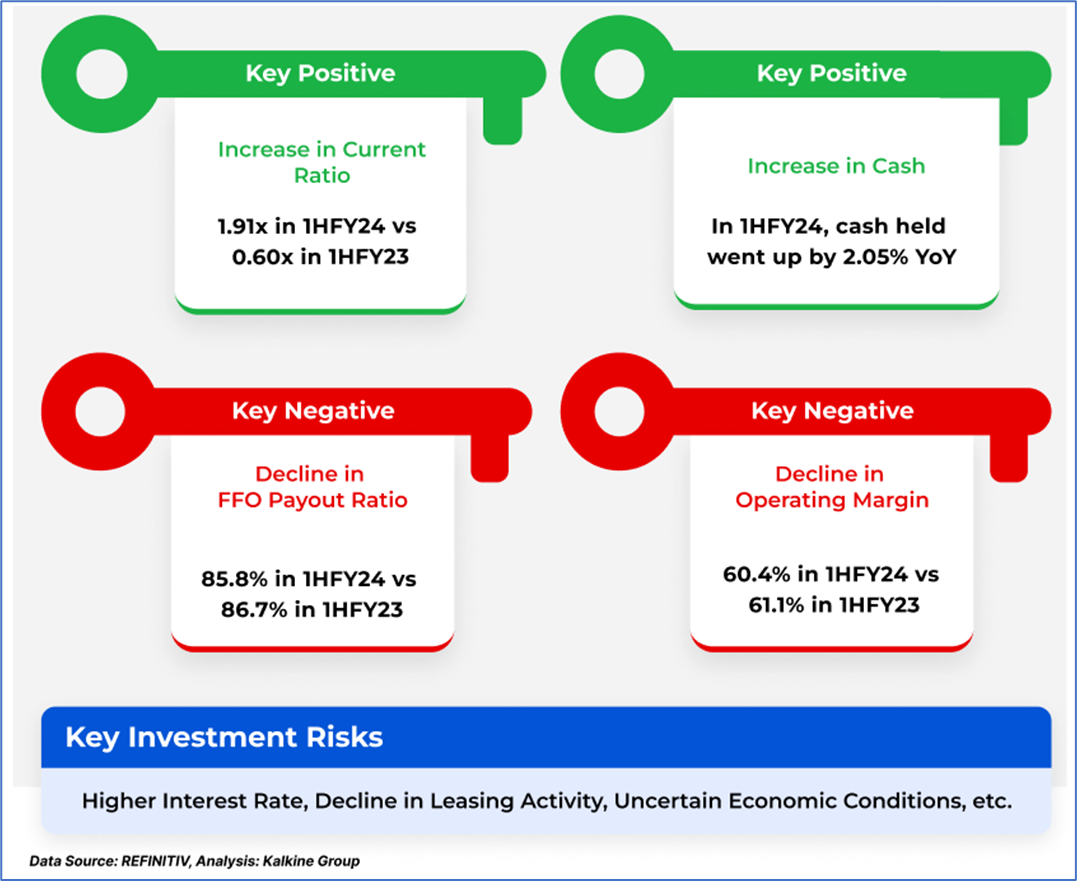 Key Positive

Increase in Current Ratio

1.91x in 1HFY24 vs 0.60x in 1HFY23

Key Positive

Increase in Cash

In 1HFY24, cash held went up by 2.05% YoY

Key Negative

Decline in FFO Payout Ratio

85.8% in 1HFY24 vs 86.7% in 1HFY23

Key Negative

Decline in Operating Margin

60.4% in 1HFY24 vs 61.1% in 1HFY23

Key Investment Risks

Higher Interest Rate, Decline in Leasing Activity, Uncertain Economic Conditions, etc.

Data Source: REFINITIV, Analysis: Kalkine Group